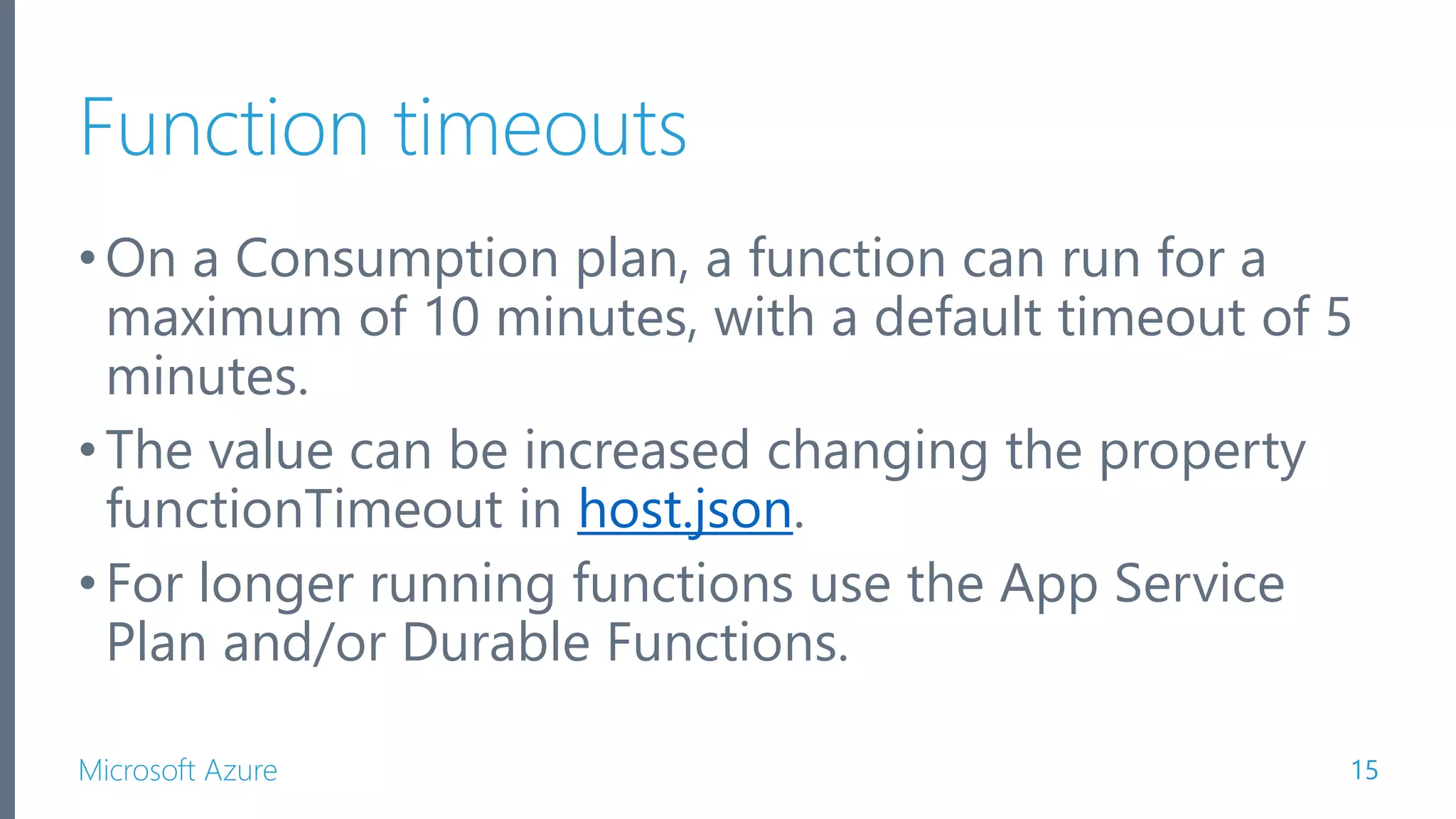 Function timeouts

• On a Consumption plan, a function can run for a maximum of 10 minutes, with a default timeout of 5 minutes.

• The value can be increased changing the property functionTimeout in host.json.

• For longer running functions use the App Service Plan and/or Durable Functions.

Microsoft Azure

15